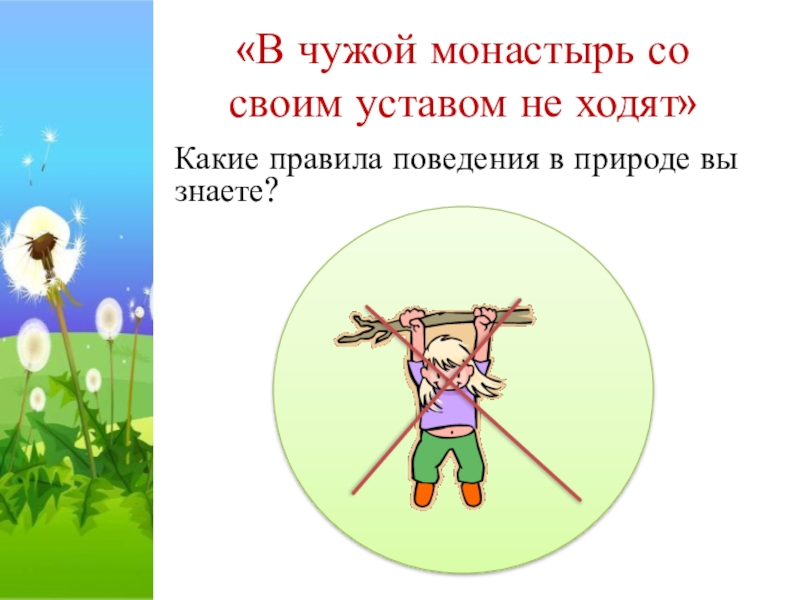 «В чужой монастырь со своим уставом не ходят»

Какие правила поведения в природе вы знаете?